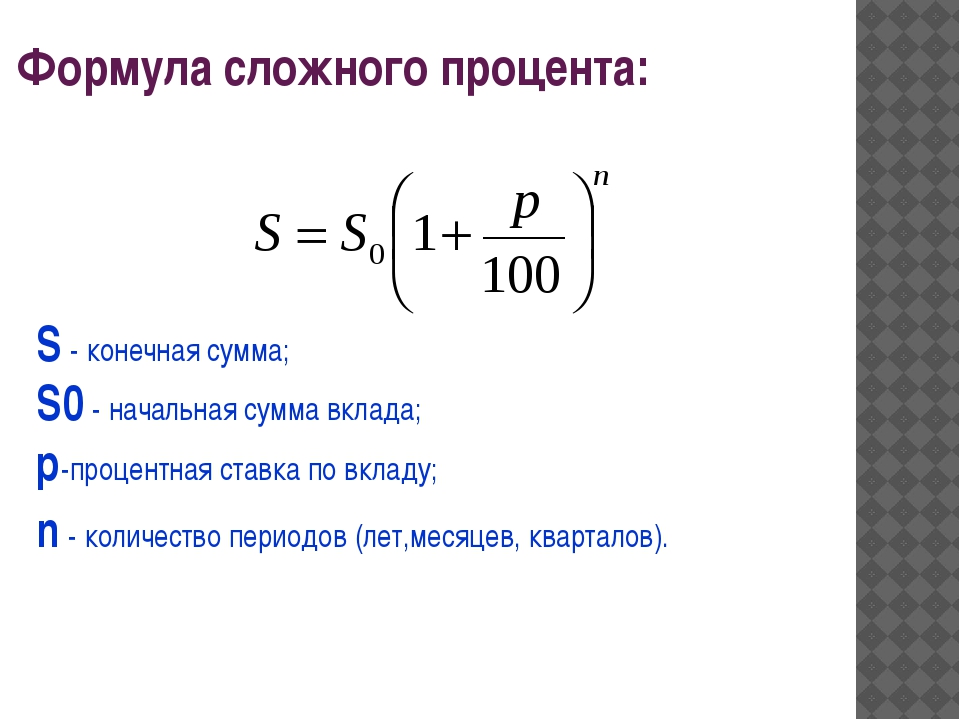 Формула сложного процента:

$S = S_0\left(1+\frac{p}{100}\right)^n$

S - конечная сумма;
S0 - начальная сумма вклада;
p-процентная ставка по вкладу;
n - количество периодов (лет,месяцев, кварталов).